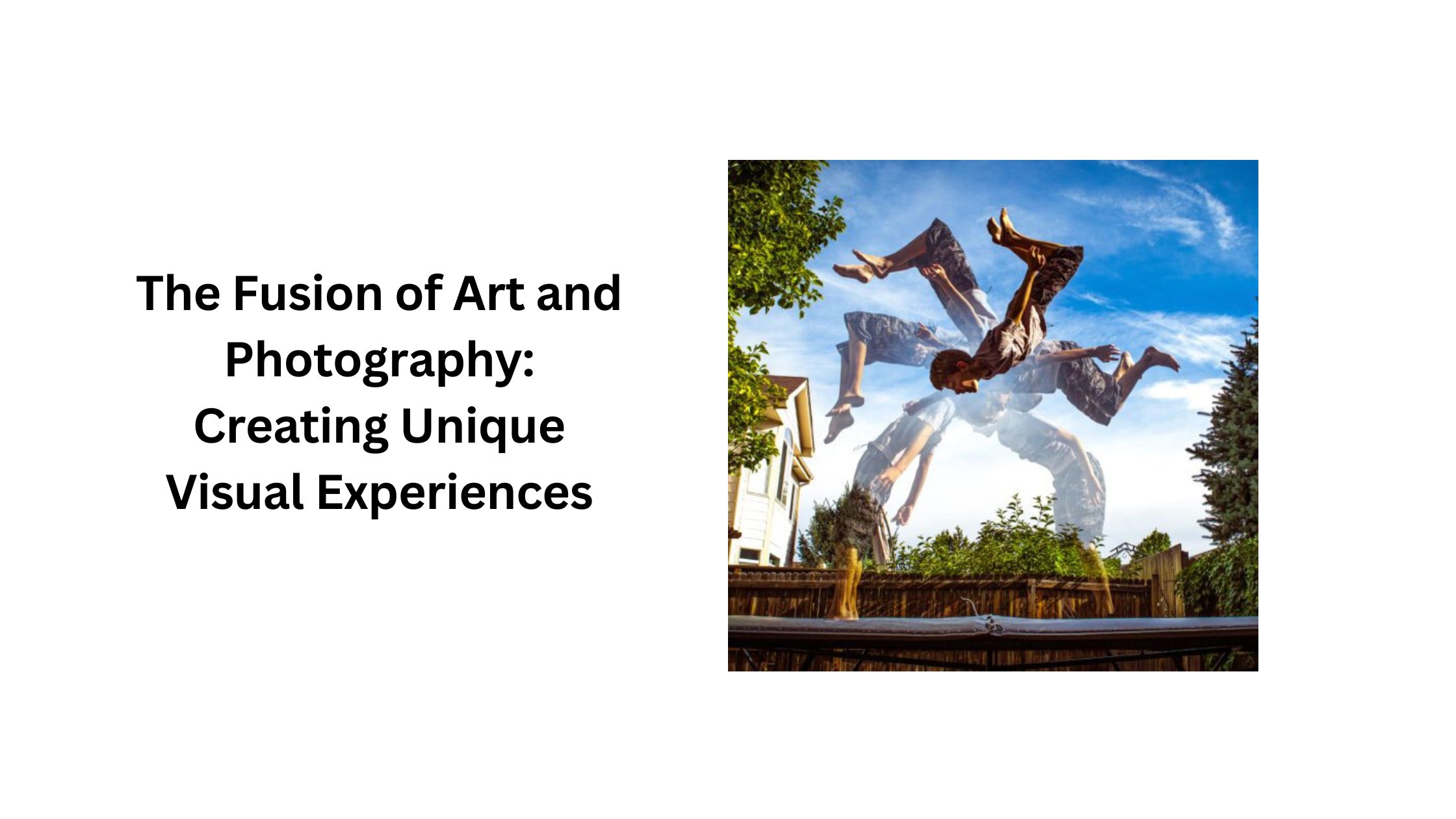 The Fusion of Art and Photography: Creating Unique Visual Experiences